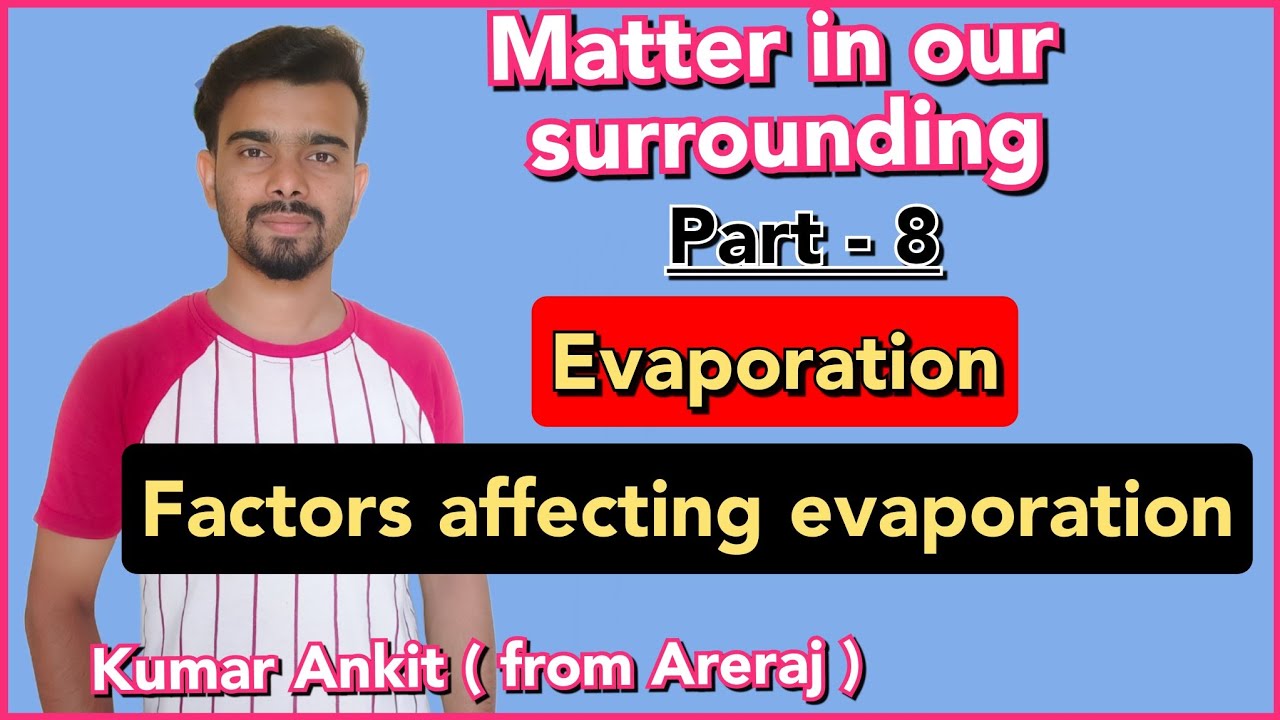 Matter in our surrounding

Part - 8

Evaporation

Factors affecting evaporation

Kumar Ankit ( from Areraj )